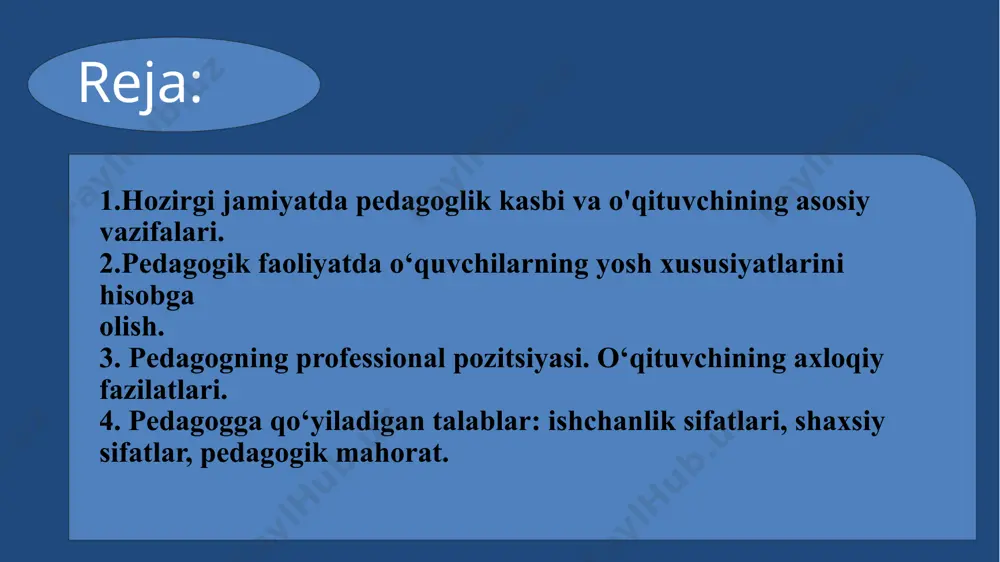 Reja:

1.Hozirgi jamiyatda pedagoglik kasbi va o'qituvchining asosiy vazifalari.
2.Pedagogik faoliyatda o‘quvchilarning yosh xususiyatlarini hisobga olish.
3. Pedagogning professional pozitsiyasi. O‘qituvchining axloqiy fazilatlari.
4. Pedagogga qo‘yiladigan talablar: ishchanlik sifatlari, shaxsiy sifatlar, pedagogik mahorat.